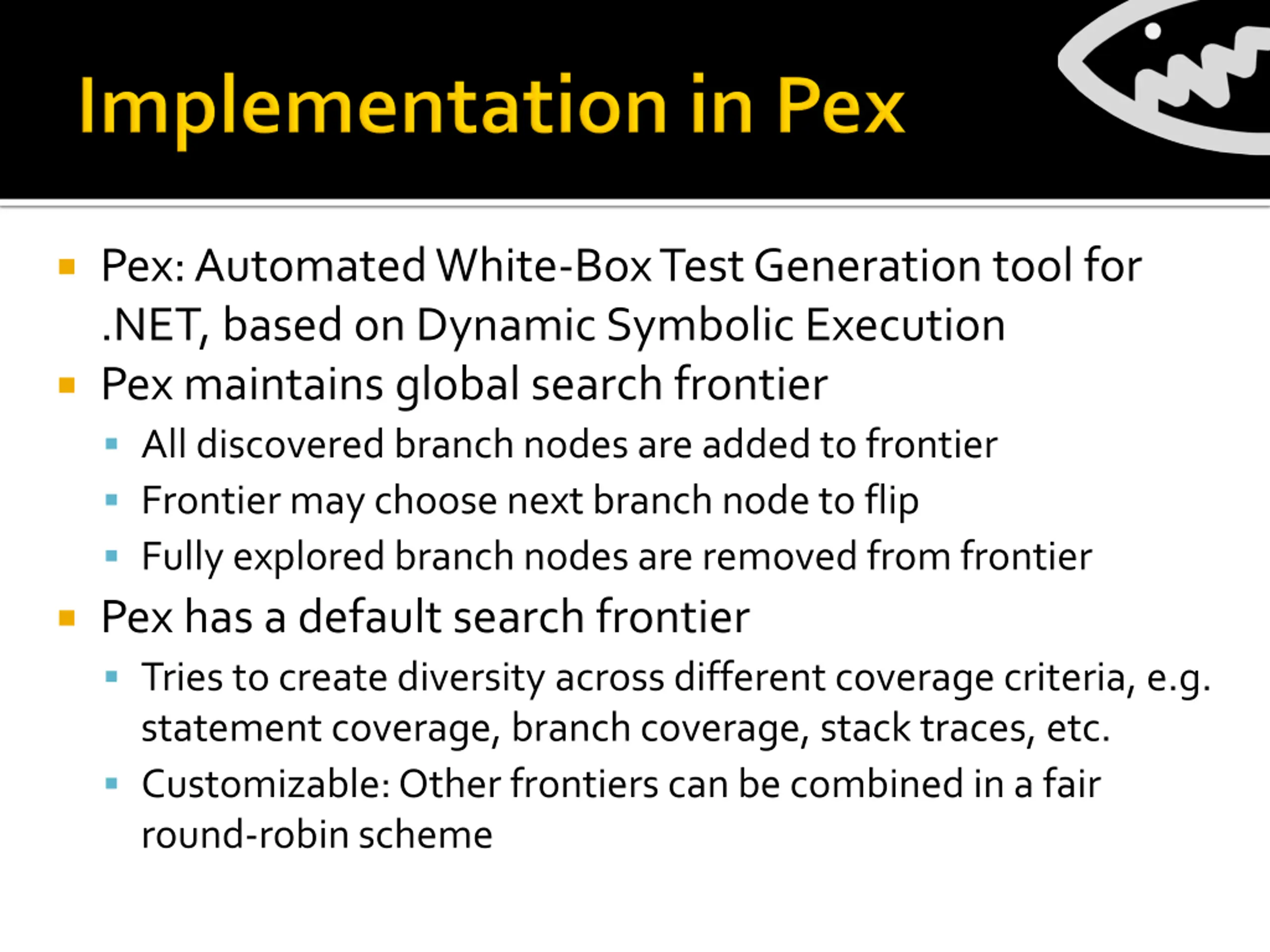 Implementation in Pex

- Pex: Automated White-Box Test Generation tool for .NET, based on Dynamic Symbolic Execution
- Pex maintains global search frontier
  - All discovered branch nodes are added to frontier
  - Frontier may choose next branch node to flip
  - Fully explored branch nodes are removed from frontier
- Pex has a default search frontier
  - Tries to create diversity across different coverage criteria, e.g. statement coverage, branch coverage, stack traces, etc.
  - Customizable: Other frontiers can be combined in a fair round-robin scheme